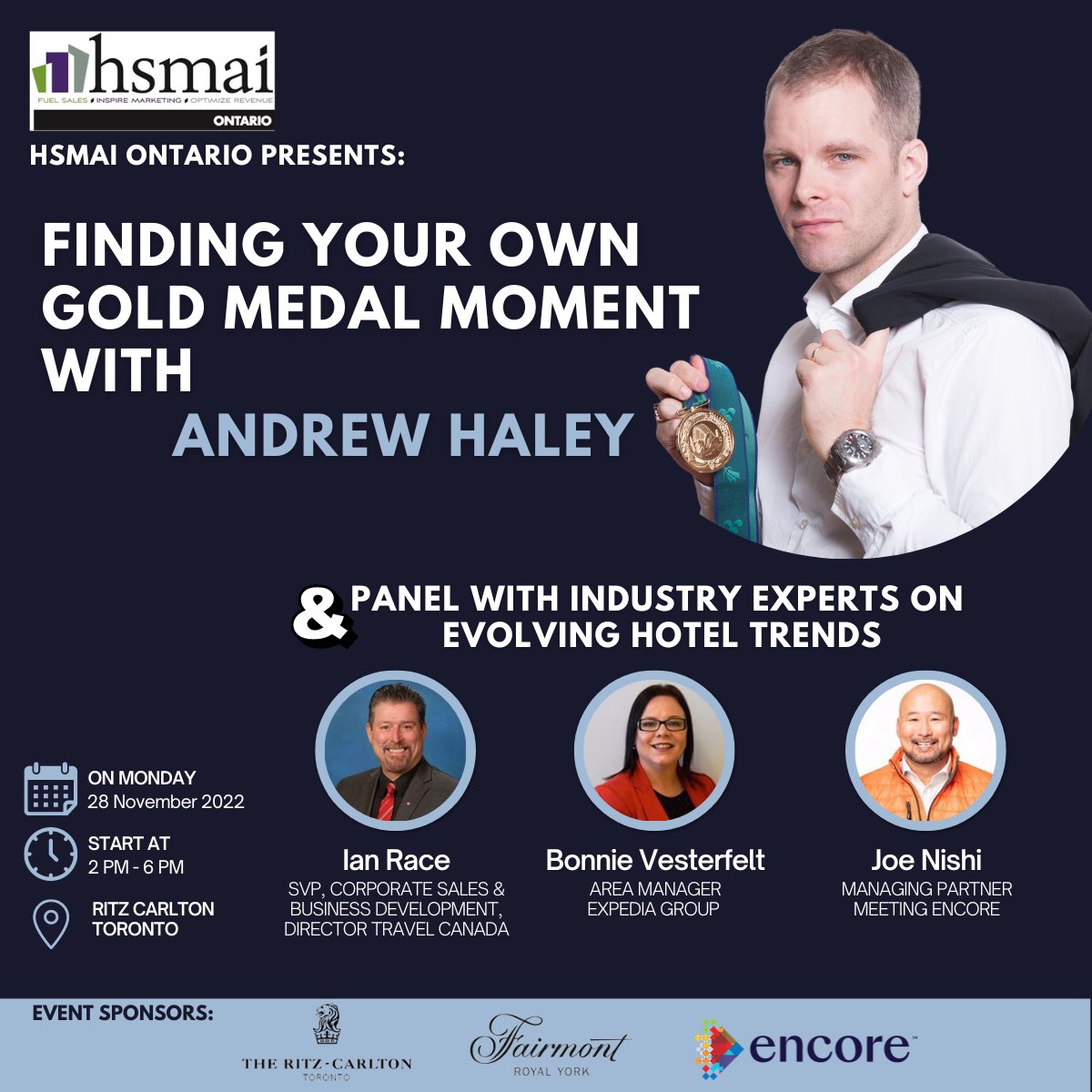 hsmai
FUEL SALES • INSPIRE MARKETING • OPTIMIZE REVENUE
ONTARIO

HSMAI ONTARIO PRESENTS:

FINDING YOUR OWN GOLD MEDAL MOMENT WITH
ANDREW HALEY

& PANEL WITH INDUSTRY EXPERTS ON EVOLVING HOTEL TRENDS

ON MONDAY
28 November 2022

START AT
2 PM - 6 PM

RITZ CARLTON TORONTO

Ian Race
SVP, CORPORATE SALES & BUSINESS DEVELOPMENT, DIRECTOR TRAVEL CANADA

Bonnie Vesterfelt
AREA MANAGER
EXPEDIA GROUP

Joe Nishi
MANAGING PARTNER
MEETING ENCORE

EVENT SPONSORS:
THE RITZ-CARLTON
TORONTO
Fairmont
ROYAL YORK
encore